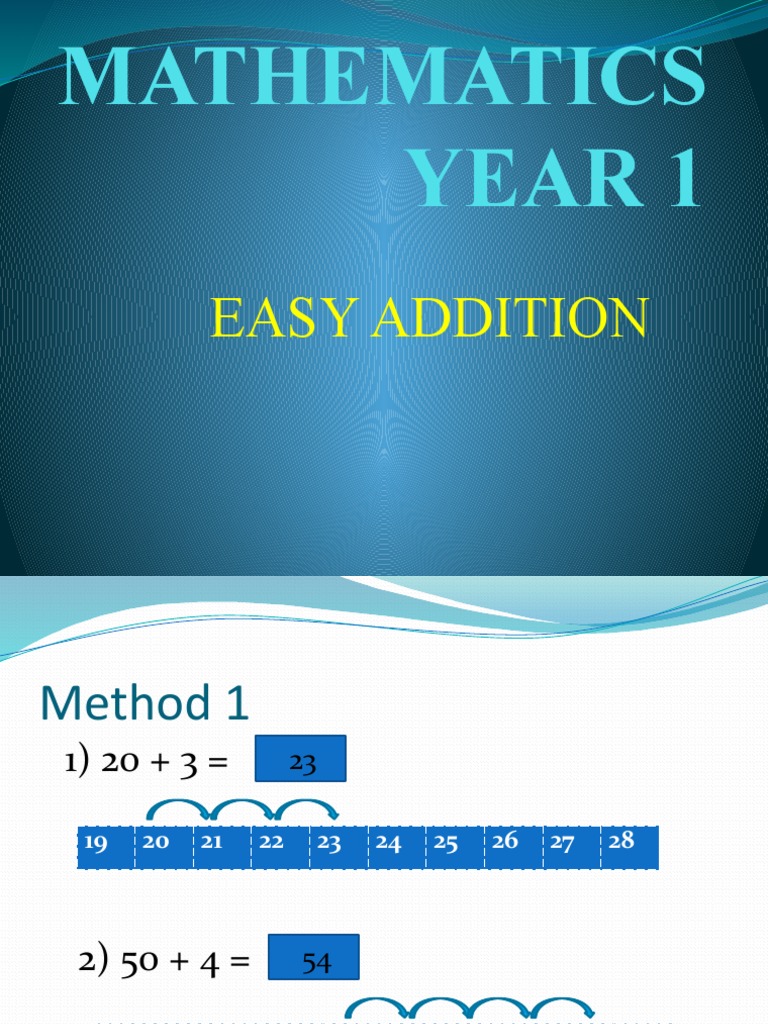 MATHEMATICS YEAR 1

EASY ADDITION

Method 1

1) $20 + 3 =$ 23

| 19 | 20 | 21 | 22 | 23 | 24 | 25 | 26 | 27 | 28 |
|---|---|---|---|---|---|---|---|---|---|

2) $50 + 4 =$ 54